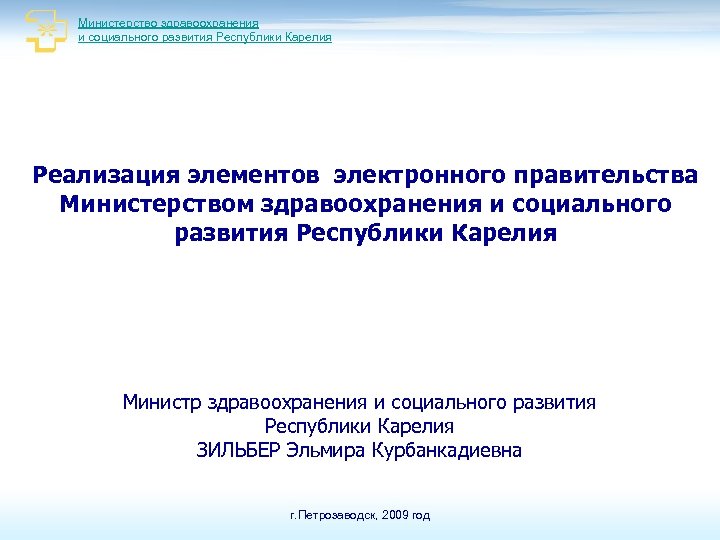 Министерство здравоохранения
и социального развития Республики Карелия

Реализация элементов электронного правительства Министерством здравоохранения и социального развития Республики Карелия

Министр здравоохранения и социального развития
Республики Карелия
ЗИЛЬБЕР Эльмира Курбанкадиевна

г.Петрозаводск, 2009 год